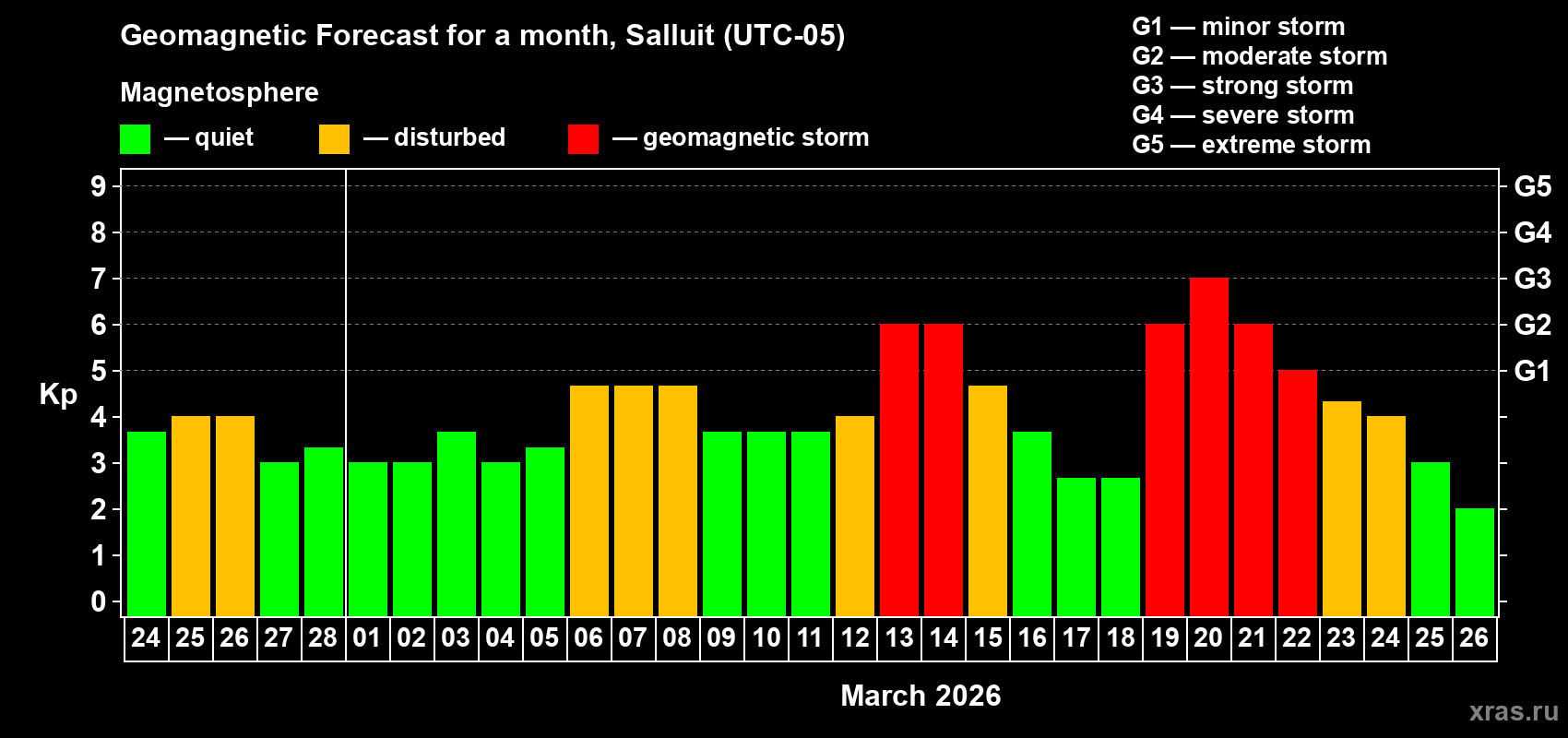 Geomagnetic Forecast for a month, Salluit (UTC-05)

Magnetosphere

— quiet — disturbed — geomagnetic storm

G1 — minor storm
G2 — moderate storm
G3 — strong storm
G4 — severe storm
G5 — extreme storm

Kp

9 8 7 6 5 4 3 2 1 0

G5 G4 G3 G2 G1

24 25 26 27 28 01 02 03 04 05 06 07 08 09 10 11 12 13 14 15 16 17 18 19 20 21 22 23 24 25 26

March 2026

xras.ru